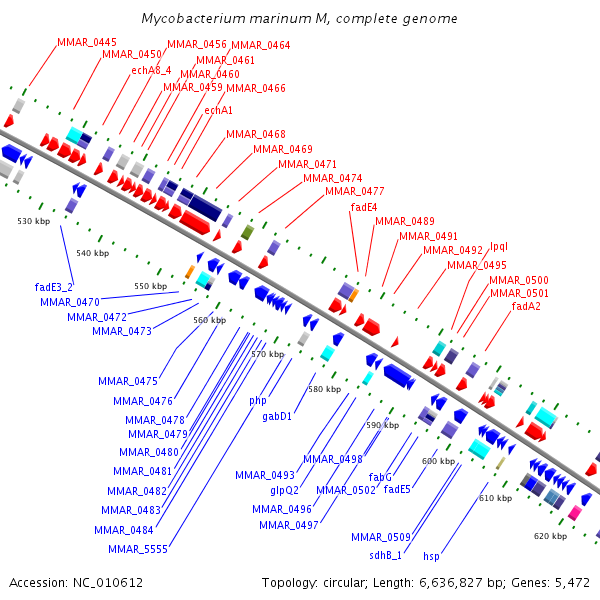 Mycobacterium marinum M, complete genome

MMAR_0445
MMAR_0450
MMAR_0456
MMAR_0464
MMAR_0461
echA8_4
MMAR_0460
MMAR_0459
MMAR_0466
echA1
MMAR_0468
MMAR_0469
MMAR_0471
MMAR_0474
MMAR_0477
fadE4
MMAR_0489
MMAR_0491
MMAR_0492
lpqI
MMAR_0495
MMAR_0500
MMAR_0501
fadA2

530 kbp
540 kbp
550 kbp
560 kbp
570 kbp
580 kbp
590 kbp
600 kbp
610 kbp
620 kbp

fadE3_2
MMAR_0470
MMAR_0472
MMAR_0473
MMAR_0475
MMAR_0476
MMAR_0478
MMAR_0479
MMAR_0480
MMAR_0481
MMAR_0482
MMAR_0483
MMAR_0484
MMAR_5555
php
gabD1
MMAR_0493
MMAR_0498
glpQ2
MMAR_0502
MMAR_0496
MMAR_0497
fabG
fadE5
MMAR_0509
sdhB_1
hsp

Accession: NC_010612
Topology: circular; Length: 6,636,827 bp; Genes: 5,472